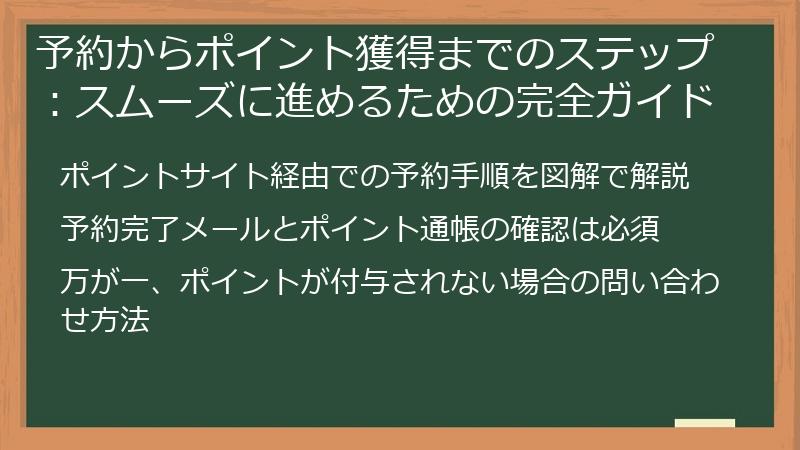 予約からポイント獲得までのステップ：スムーズに進めるための完全ガイド

ポイントサイト経由での予約手順を図解で解説

予約完了メールとポイント通帳の確認は必須

万が一、ポイントが付与されない場合の問い合わせ方法